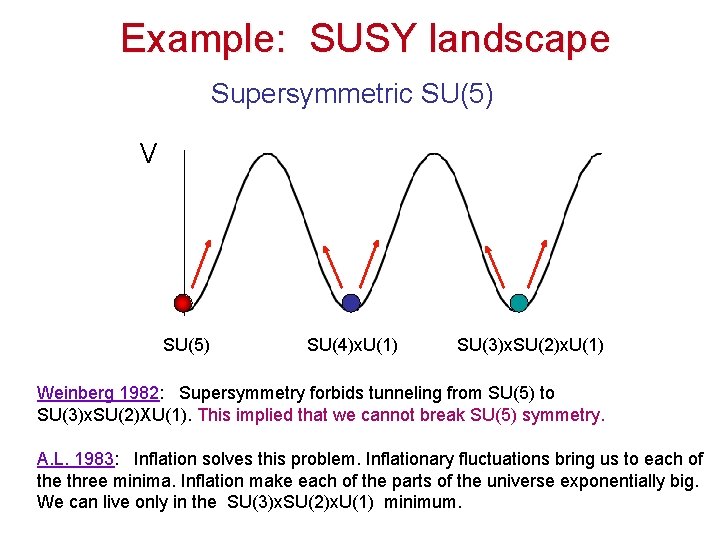 Example: SUSY landscape

Supersymmetric SU(5)

V

SU(5)

SU(4)xU(1)

SU(3)xSU(2)xU(1)

Weinberg 1982: Supersymmetry forbids tunneling from SU(5) to SU(3)xSU(2)XU(1). This implied that we cannot break SU(5) symmetry.

A.L. 1983: Inflation solves this problem. Inflationary fluctuations bring us to each of the three minima. Inflation make each of the parts of the universe exponentially big. We can live only in the SU(3)xSU(2)xU(1) minimum.